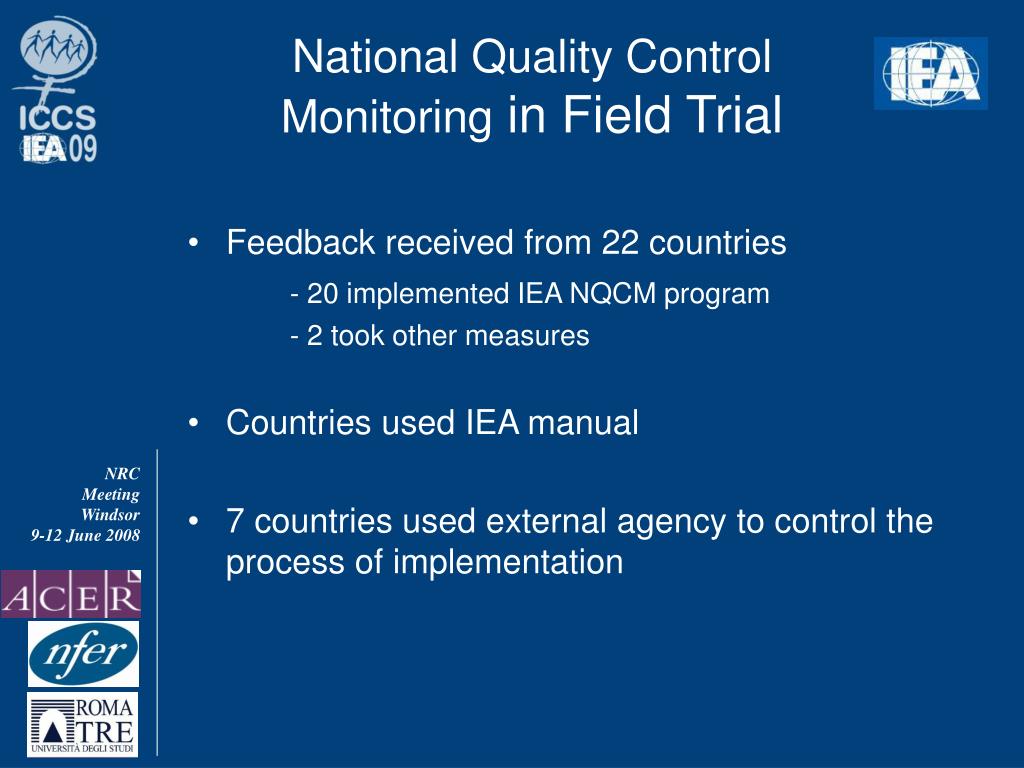 ICCS
IEA 09

National Quality Control Monitoring in Field Trial

IEA

• Feedback received from 22 countries

- 20 implemented IEA NQCM program

- 2 took other measures

• Countries used IEA manual

• 7 countries used external agency to control the process of implementation

NRC
Meeting
Windsor
9-12 June 2008

ACER

nfer

ROMA TRE
UNIVERSITÀ DEGLI STUDI